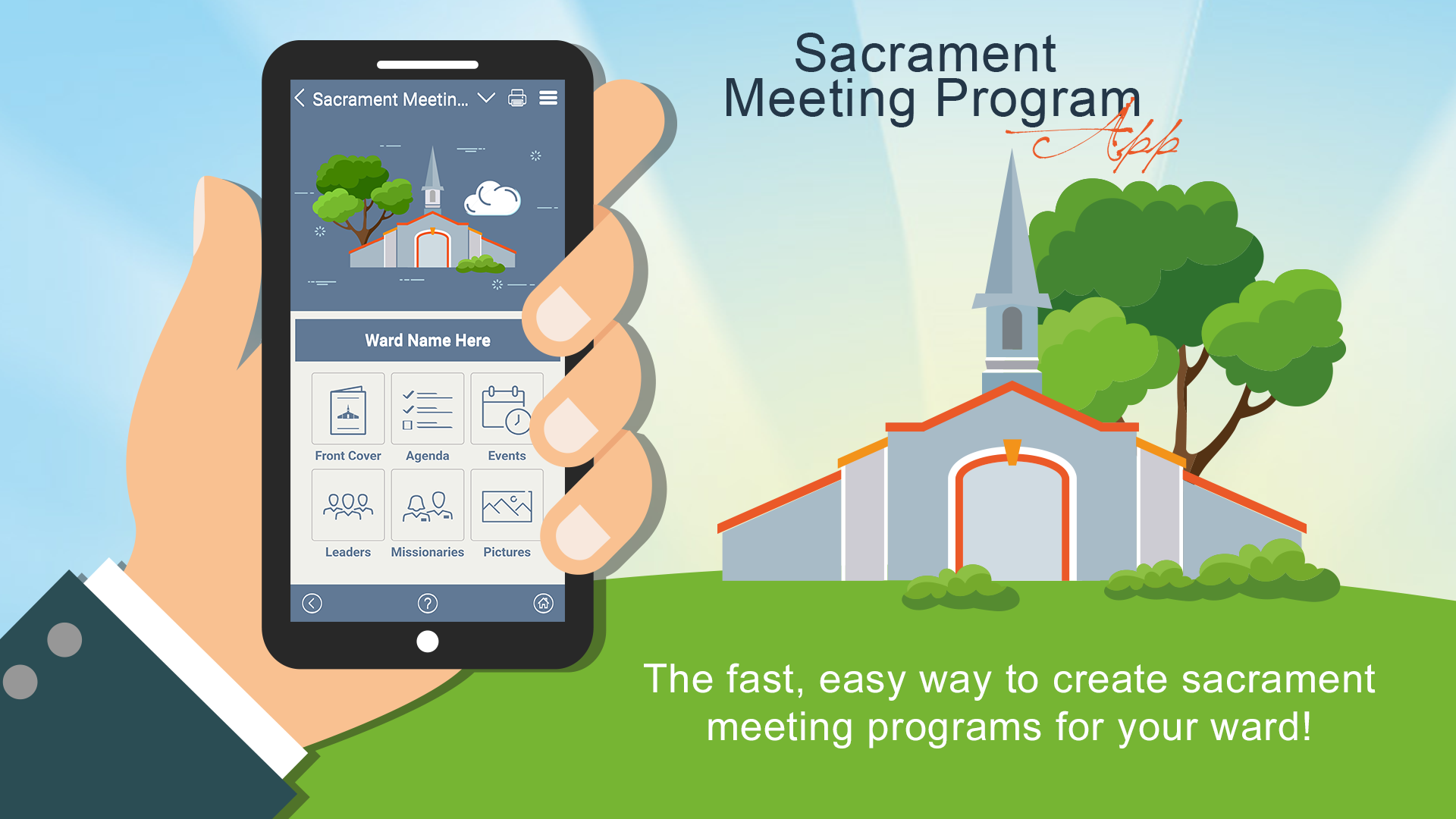 Sacrament Meetin...

Ward Name Here

Front Cover

Agenda

Events

Leaders

Missionaries

Pictures

Sacrament Meeting Program App

The fast, easy way to create sacrament meeting programs for your ward!